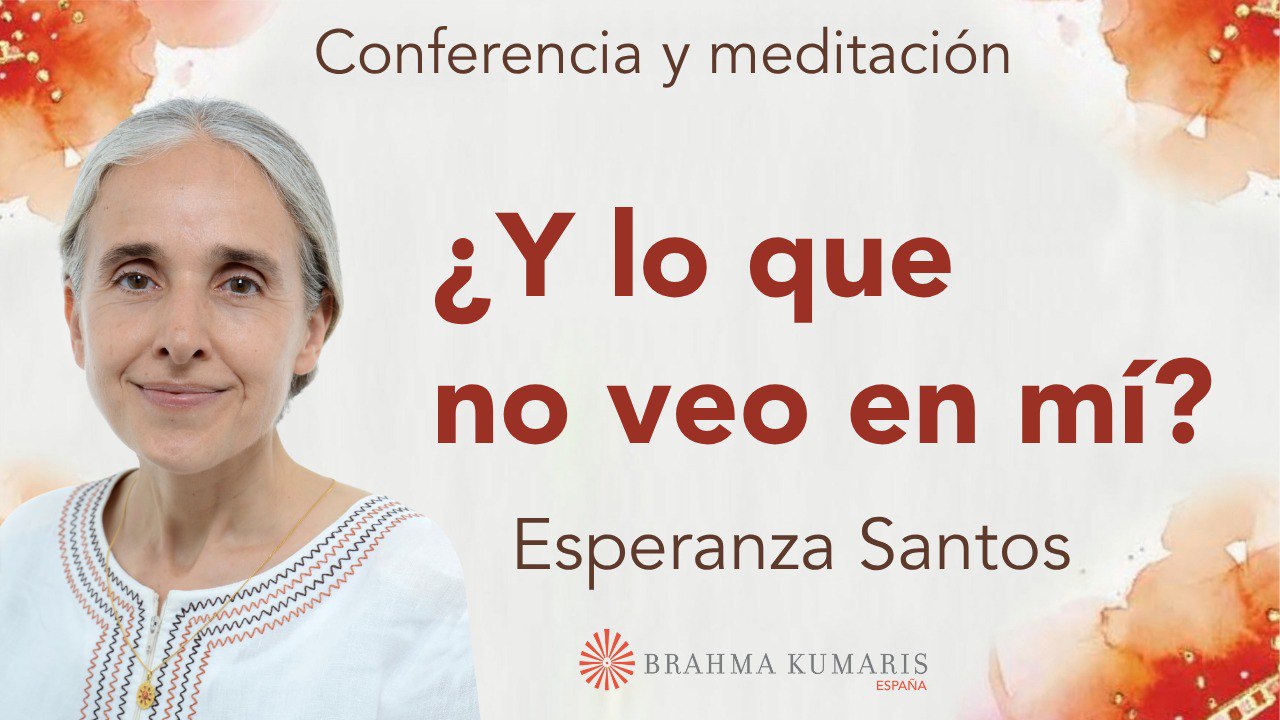 Conferencia y meditación

¿Y lo que no veo en mí?

Esperanza Santos

BRAHMA KUMARIS
ESPAÑA